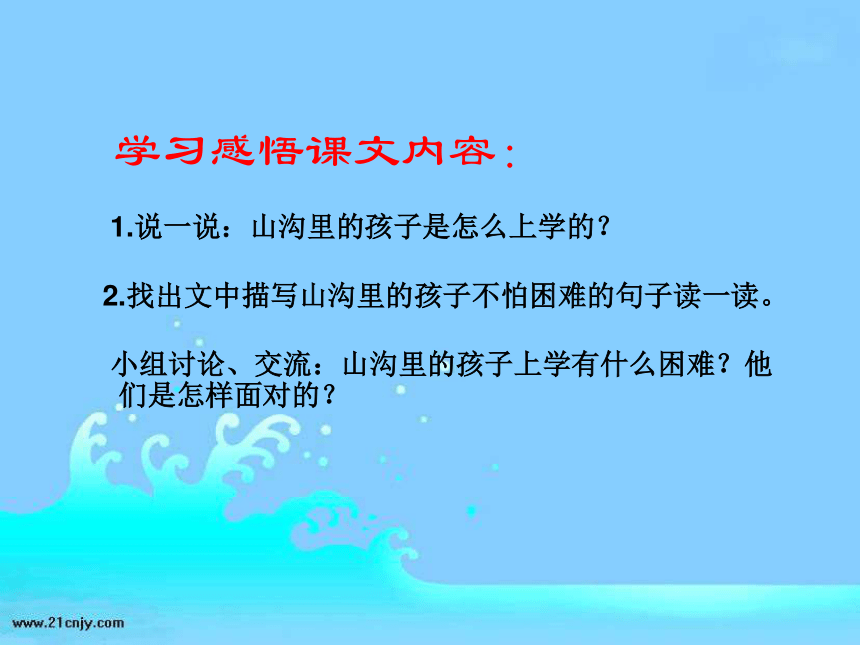 学习感悟课文内容：

1.说一说：山沟里的孩子是怎么上学的？

2.找出文中描写山沟里的孩子不怕困难的句子读一读。

小组讨论、交流：山沟里的孩子上学有什么困难？他们是怎样面对的？

www.21cnjy.com